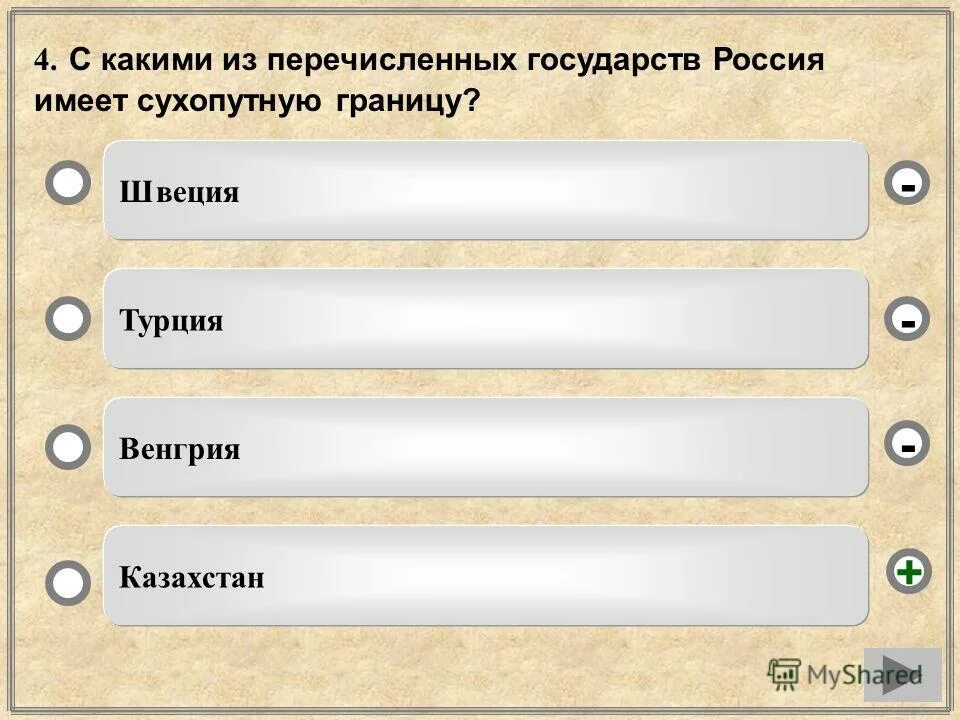 4. С какими из перечисленных государств Россия имеет сухопутную границу?

Швеция
-

Турция
-

Венгрия
-

Казахстан
+

MyShared